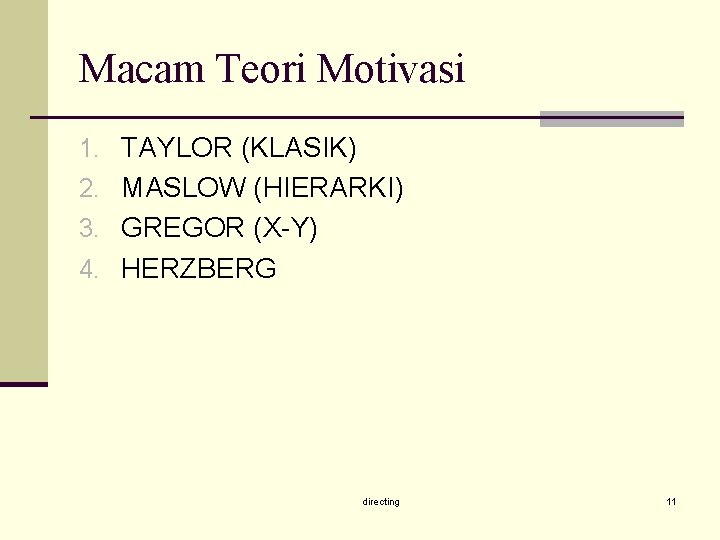 Macam Teori Motivasi

1. TAYLOR (KLASIK)
2. MASLOW (HIERARKI)
3. GREGOR (X-Y)
4. HERZBERG

directing

11